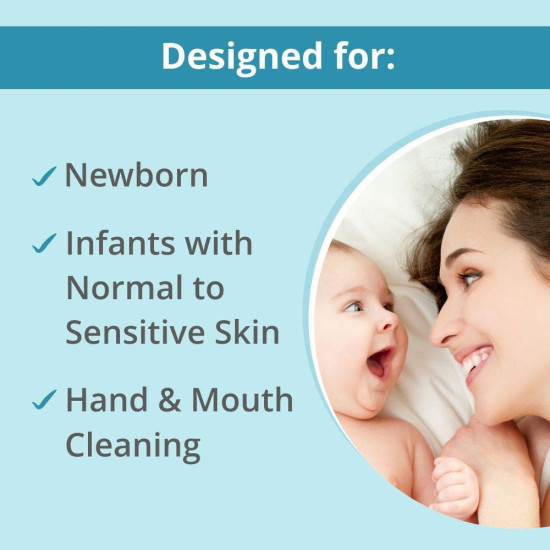 Designed for:

✓ Newborn

✓ Infants with Normal to Sensitive Skin

✓ Hand & Mouth Cleaning